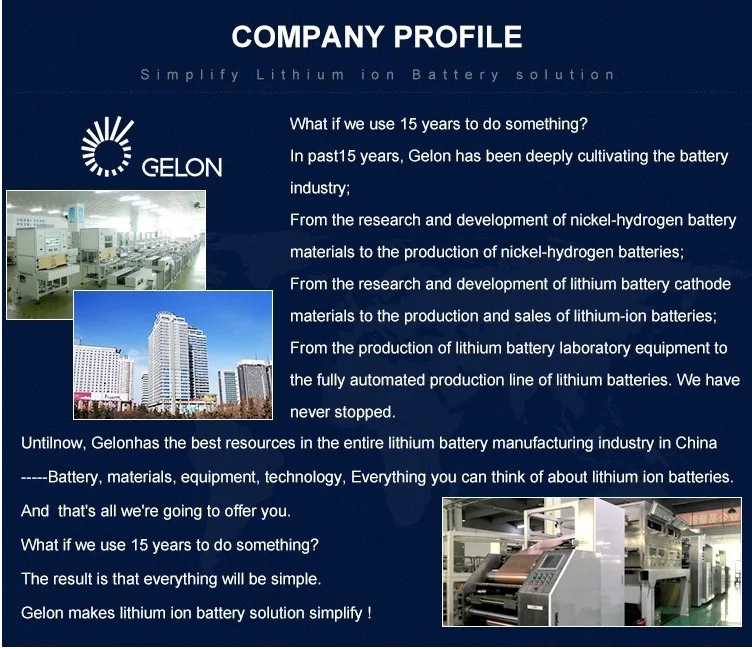 COMPANY PROFILE

Simplify Lithium ion Battery solution

GELON

What if we use 15 years to do something?

In past15 years, Gelon has been deeply cultivating the battery industry;

From the research and development of nickel-hydrogen battery materials to the production of nickel-hydrogen batteries;

From the research and development of lithium battery cathode materials to the production and sales of lithium-ion batteries;

From the production of lithium battery laboratory equipment to the fully automated production line of lithium batteries. We have never stopped.

Untilnow, Gelonhas the best resources in the entire lithium battery manufacturing industry in China -----Battery, materials, equipment, technology, Everything you can think of about lithium ion batteries.

And that's all we're going to offer you.

What if we use 15 years to do something?

The result is that everything will be simple.

Gelon makes lithium ion battery solution simplify !